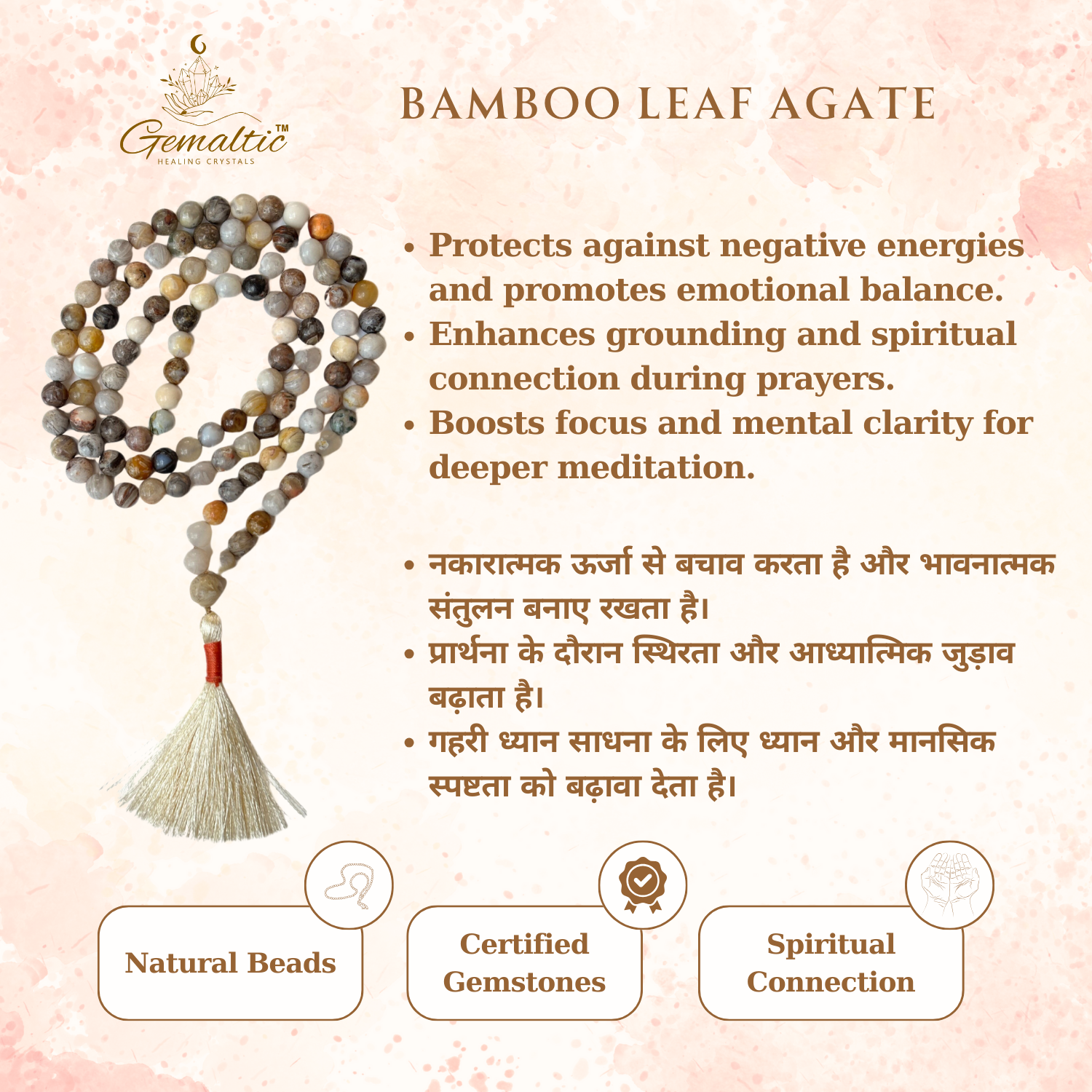 Gemaltic™
HEALING CRYSTALS

BAMBOO LEAF AGATE

• Protects against negative energies and promotes emotional balance.
• Enhances grounding and spiritual connection during prayers.
• Boosts focus and mental clarity for deeper meditation.

• नकारात्मक ऊर्जा से बचाव करता है और भावनात्मक संतुलन बनाए रखता है।
• प्रार्थना के दौरान स्थिरता और आध्यात्मिक जुड़ाव बढ़ाता है।
• गहरी ध्यान साधना के लिए ध्यान और मानसिक स्पष्टता को बढ़ावा देता है।

Natural Beads

Certified Gemstones

Spiritual Connection